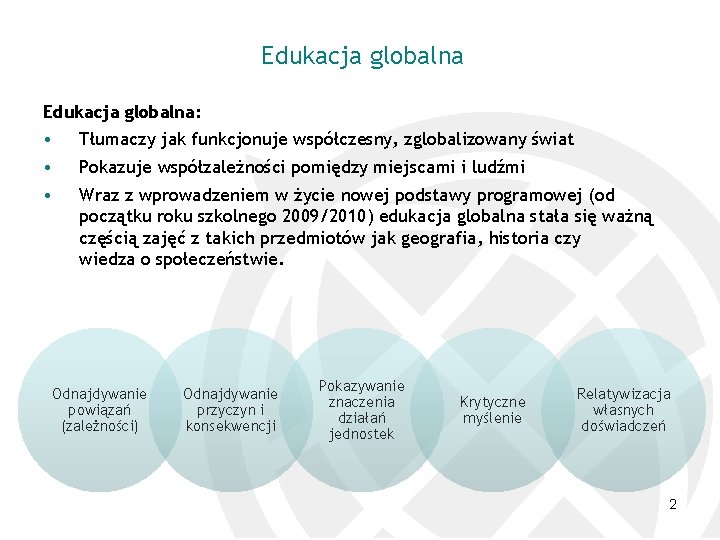 Edukacja globalna

Edukacja globalna:
• Tłumaczy jak funkcjonuje współczesny, zglobalizowany świat
• Pokazuje współzależności pomiędzy miejscami i ludźmi
• Wraz z wprowadzeniem w życie nowej podstawy programowej (od początku roku szkolnego 2009/2010) edukacja globalna stała się ważną częścią zajęć z takich przedmiotów jak geografia, historia czy wiedza o społeczeństwie.

Odnajdywanie powiązań (zależności)

Odnajdywanie przyczyn i konsekwencji

Pokazywanie znaczenia działań jednostek

Krytyczne myślenie

Relatywizacja własnych doświadczeń

2